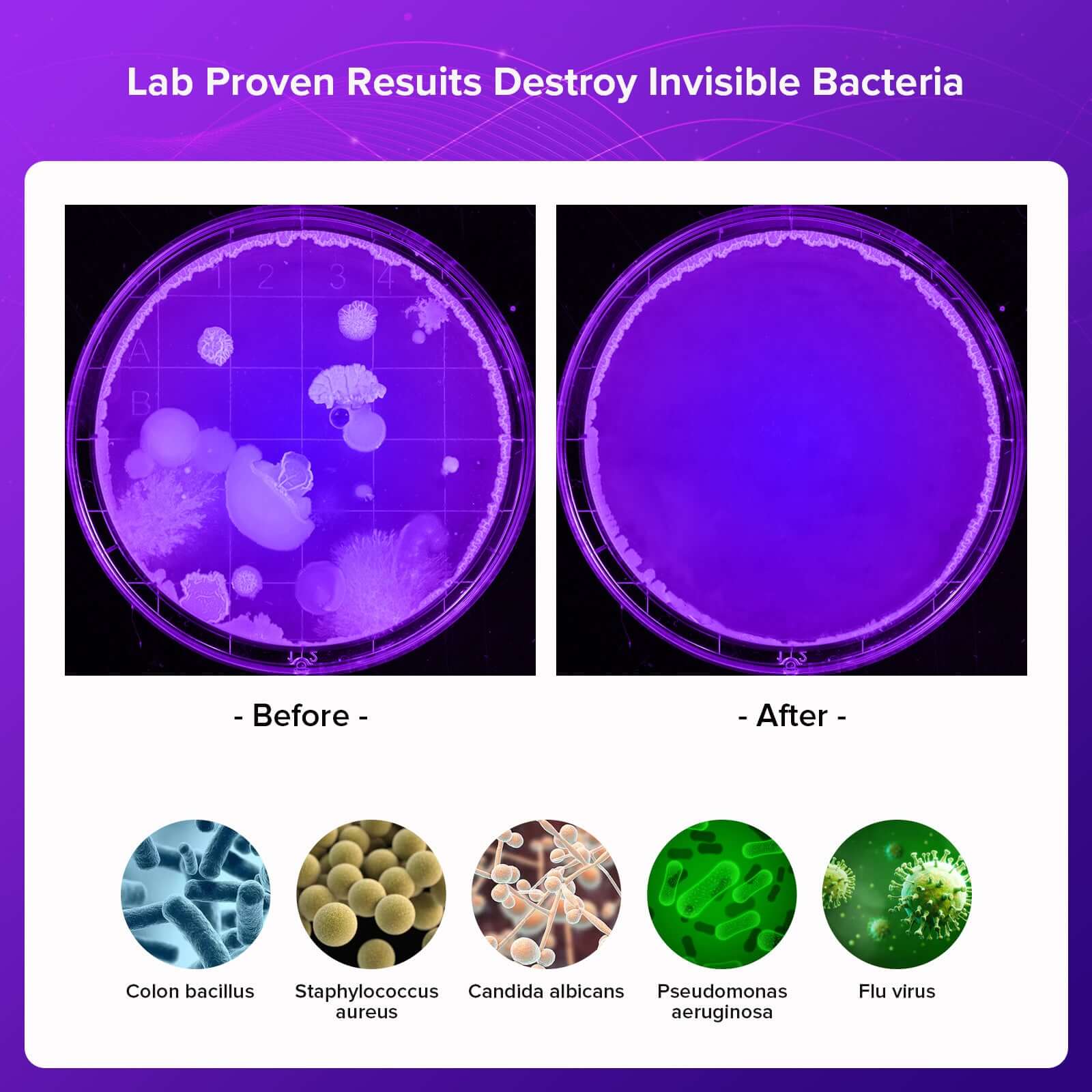 Lab Proven Resuits Destroy Invisible Bacteria

1 2 3 4

A

B

- Before -

- After -

Colon bacillus

Staphylococcus aureus

Candida albicans

Pseudomonas aeruginosa

Flu virus